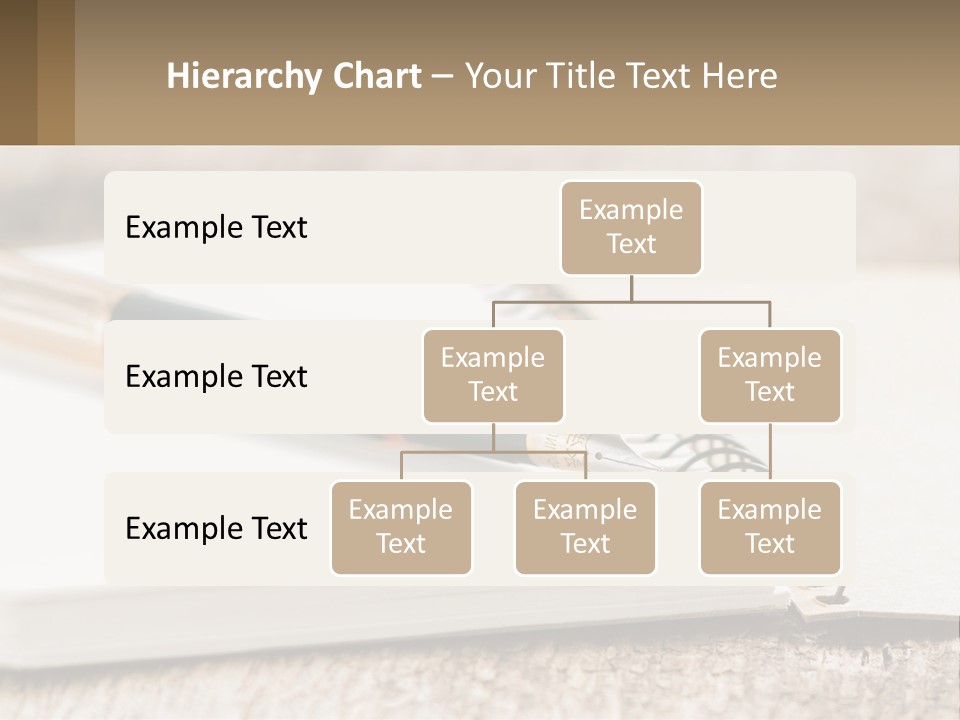 Hierarchy Chart – Your Title Text Here

Example Text

Example Text

Example Text

Example Text

Example Text

Example Text

Example Text

Example Text

Example Text